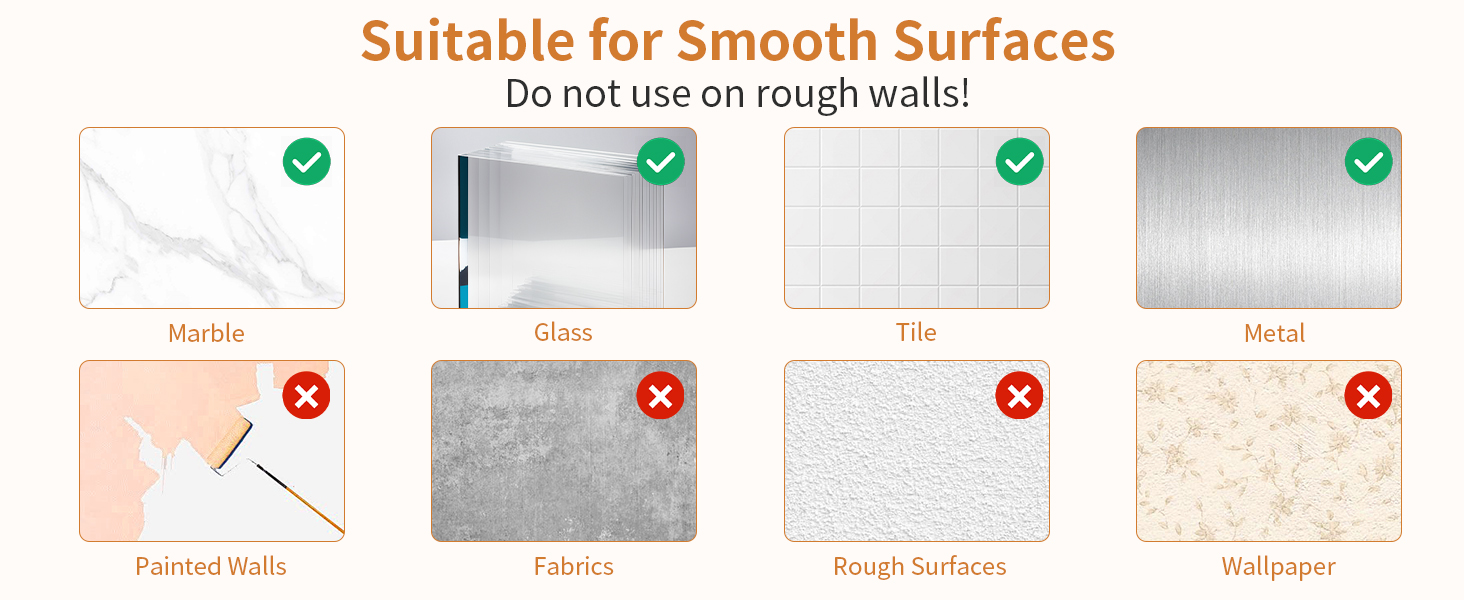 Suitable for Smooth Surfaces

Do not use on rough walls!

Marble

Glass

Tile

Metal

Painted Walls

Fabrics

Rough Surfaces

Wallpaper